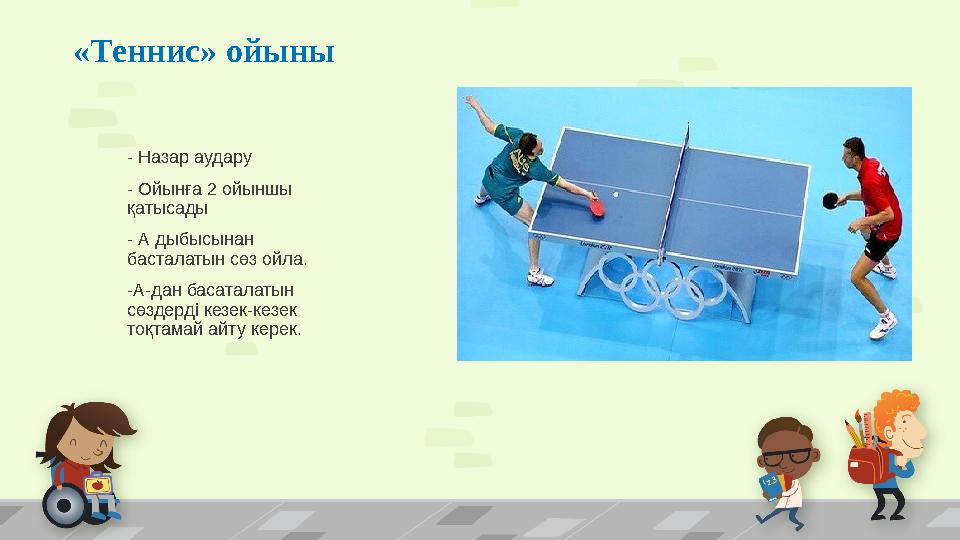 «Теннис» ойыны

- Назар аудару

- Ойынға 2 ойыншы қатысады

- А дыбысынан басталатын сөз ойла.

-А-дан басаталатын сөздерді кезек-кезек тоқтамай айту керек.

London 2012

London 2012